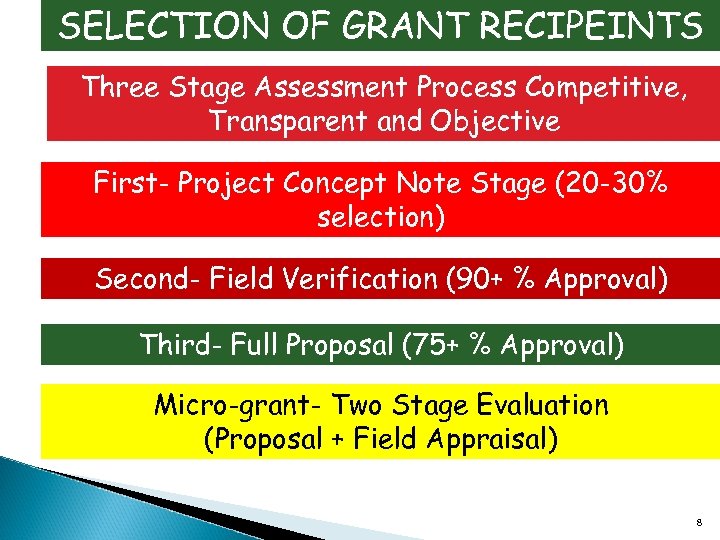 SELECTION OF GRANT RECIPEINTS

Three Stage Assessment Process Competitive, Transparent and Objective

First- Project Concept Note Stage (20-30% selection)

Second- Field Verification (90+ % Approval)

Third- Full Proposal (75+ % Approval)

Micro-grant- Two Stage Evaluation (Proposal + Field Appraisal)

8